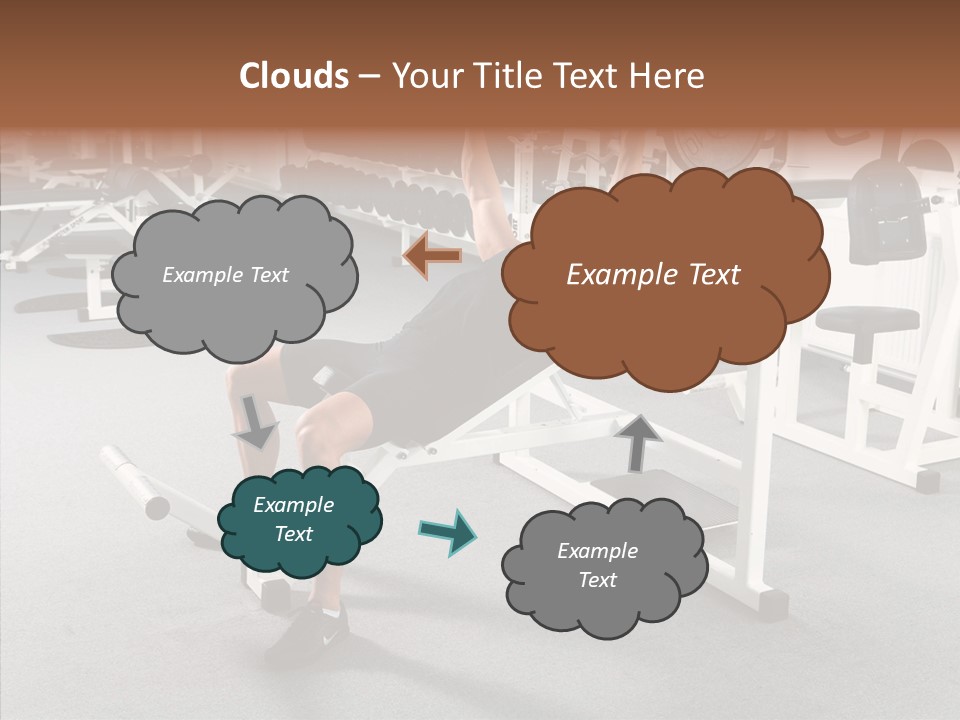 Clouds – Your Title Text Here

Example Text

Example Text

Example Text

Example Text